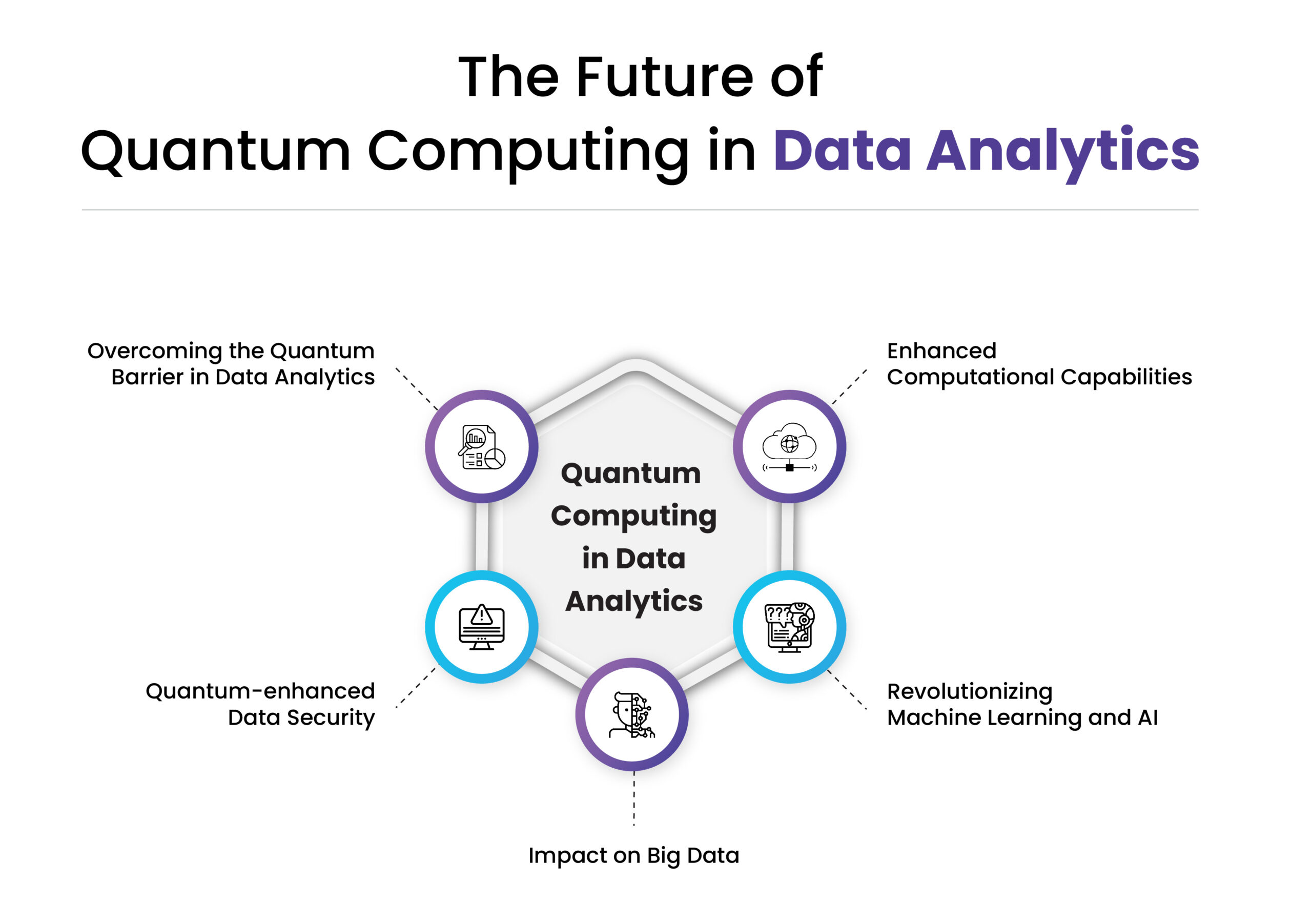 The Future of
Quantum Computing in Data Analytics

Overcoming the Quantum Barrier in Data Analytics

Enhanced Computational Capabilities

Quantum Computing in Data Analytics

Quantum-enhanced Data Security

Revolutionizing Machine Learning and AI

Impact on Big Data